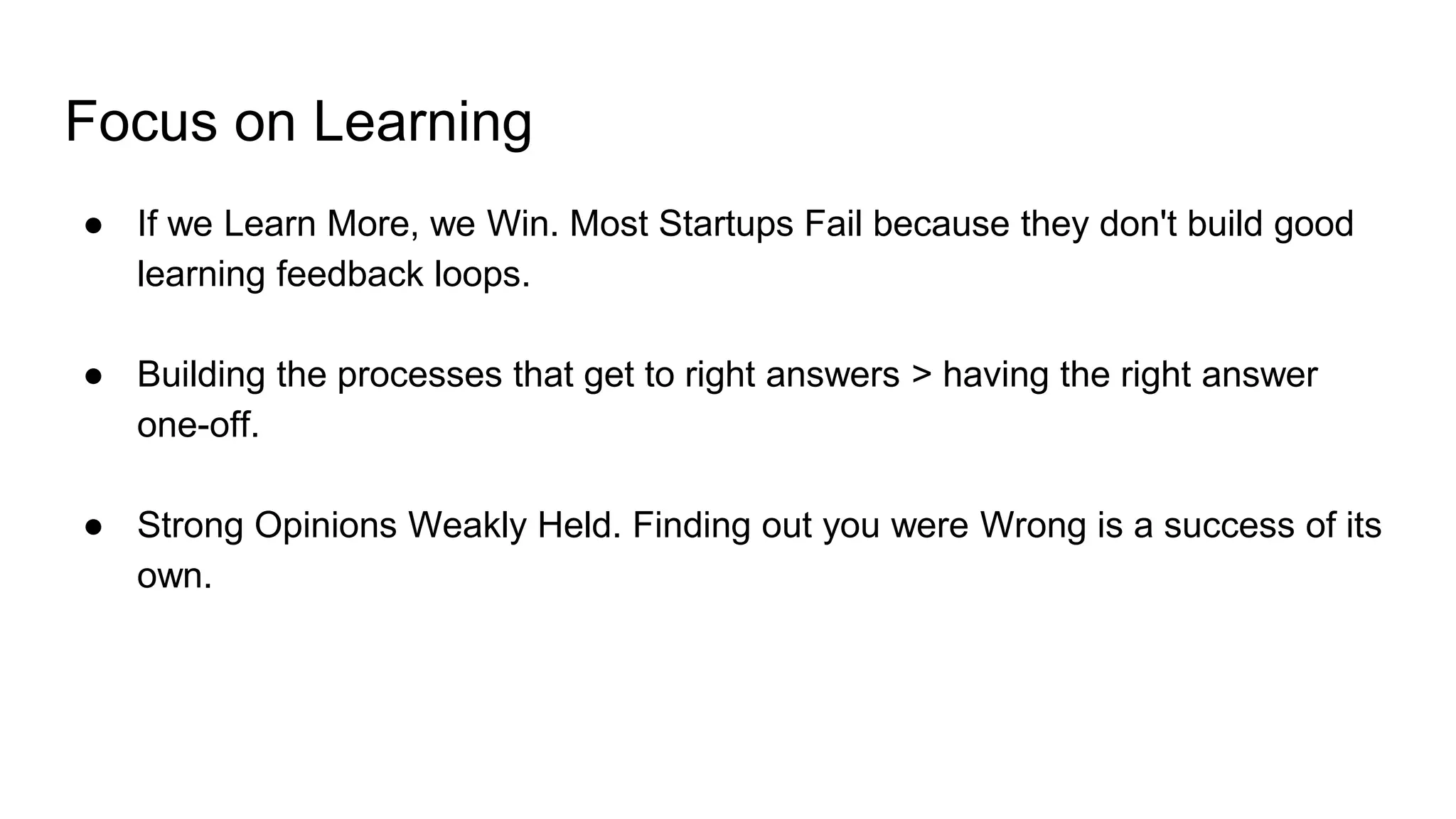 Focus on Learning

● If we Learn More, we Win. Most Startups Fail because they don't build good learning feedback loops.

● Building the processes that get to right answers > having the right answer one-off.

● Strong Opinions Weakly Held. Finding out you were Wrong is a success of its own.